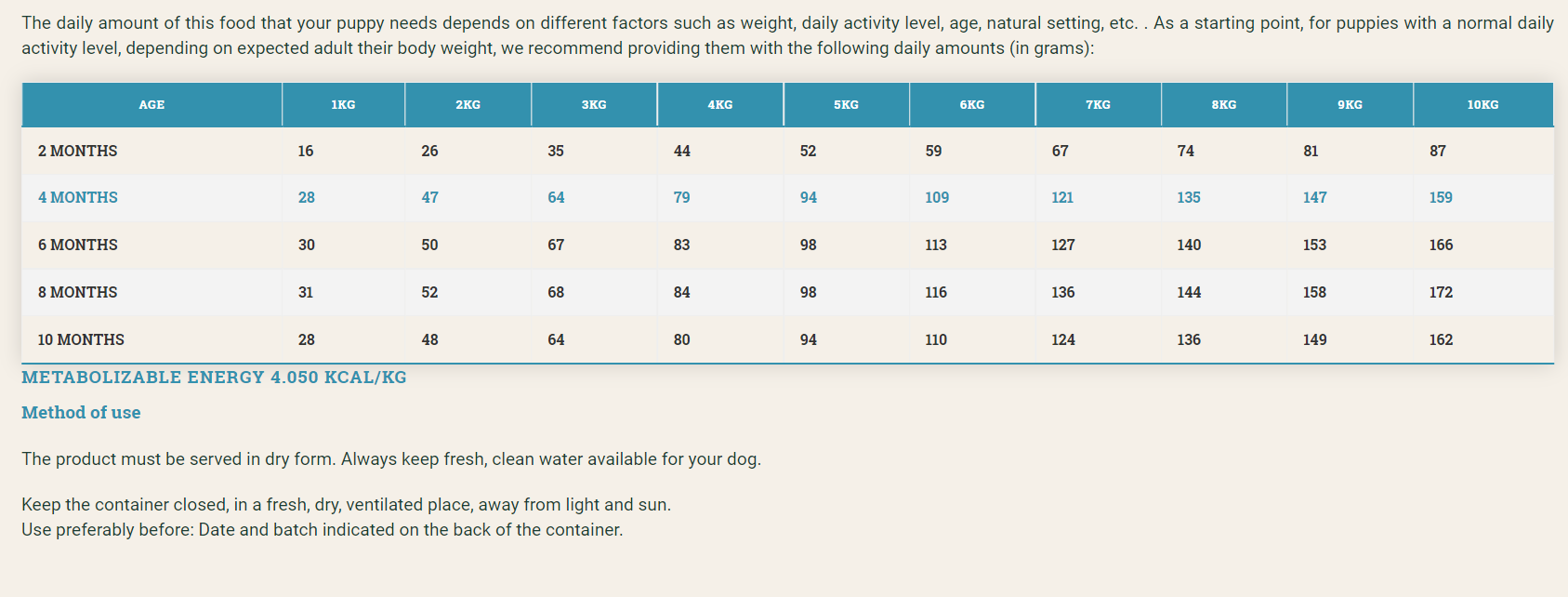 The daily amount of this food that your puppy needs depends on different factors such as weight, daily activity level, age, natural setting, etc. . As a starting point, for puppies with a normal daily activity level, depending on expected adult their body weight, we recommend providing them with the following daily amounts (in grams):

| AGE | 1KG | 2KG | 3KG | 4KG | 5KG | 6KG | 7KG | 8KG | 9KG | 10KG |
|---|---|---|---|---|---|---|---|---|---|---|
| 2 MONTHS | 16 | 26 | 35 | 44 | 52 | 59 | 67 | 74 | 81 | 87 |
| 4 MONTHS | 28 | 47 | 64 | 79 | 94 | 109 | 121 | 135 | 147 | 159 |
| 6 MONTHS | 30 | 50 | 67 | 83 | 98 | 113 | 127 | 140 | 153 | 166 |
| 8 MONTHS | 31 | 52 | 68 | 84 | 98 | 116 | 136 | 144 | 158 | 172 |
| 10 MONTHS | 28 | 48 | 64 | 80 | 94 | 110 | 124 | 136 | 149 | 162 |

METABOLIZABLE ENERGY 4.050 KCAL/KG

Method of use

The product must be served in dry form. Always keep fresh, clean water available for your dog.

Keep the container closed, in a fresh, dry, ventilated place, away from light and sun.
Use preferably before: Date and batch indicated on the back of the container.